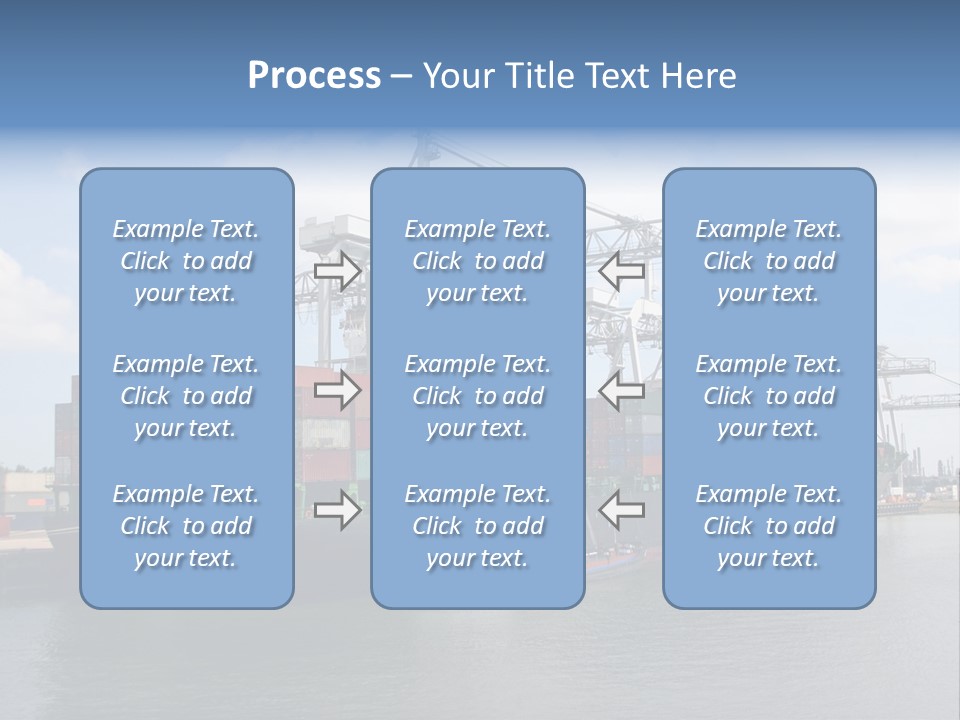 Process – Your Title Text Here

Example Text. Click to add your text.

Example Text. Click to add your text.

Example Text. Click to add your text.

Example Text. Click to add your text.

Example Text. Click to add your text.

Example Text. Click to add your text.

Example Text. Click to add your text.

Example Text. Click to add your text.

Example Text. Click to add your text.